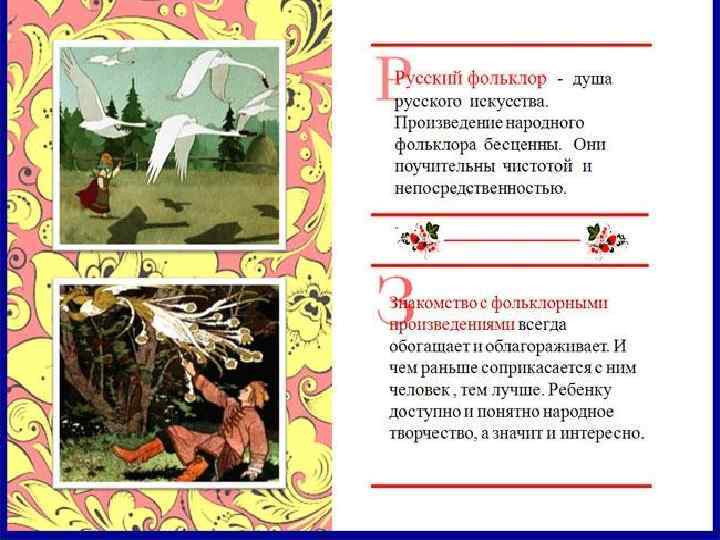 Русский фольклор - душа русского искусства. Произведение народного фольклора бесценны. Они поучительны чистотой и непосредственностью.

Знакомство с фольклорными произведениями всегда обогащает и облагораживает. И чем раньше соприкасается с ним человек , тем лучше. Ребенку доступно и понятно народное творчество, а значит и интересно.